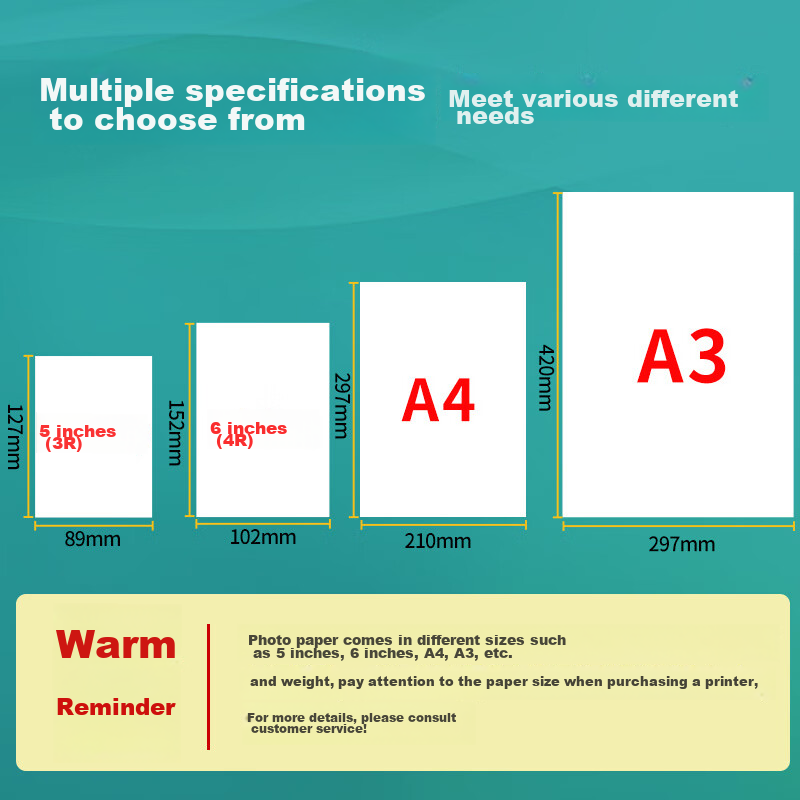 Multiple specifications to choose from

Meet various different needs

127mm
5 inches
(3R)
89mm

152mm
6 inches
(4R)
102mm

297mm
A4
210mm

420mm
A3
297mm

Warm
Reminder

Photo paper comes in different sizes such as 5 inches, 6 inches, A4, A3, etc.

and weight, pay attention to the paper size when purchasing a printer,

For more details, please consult customer service!